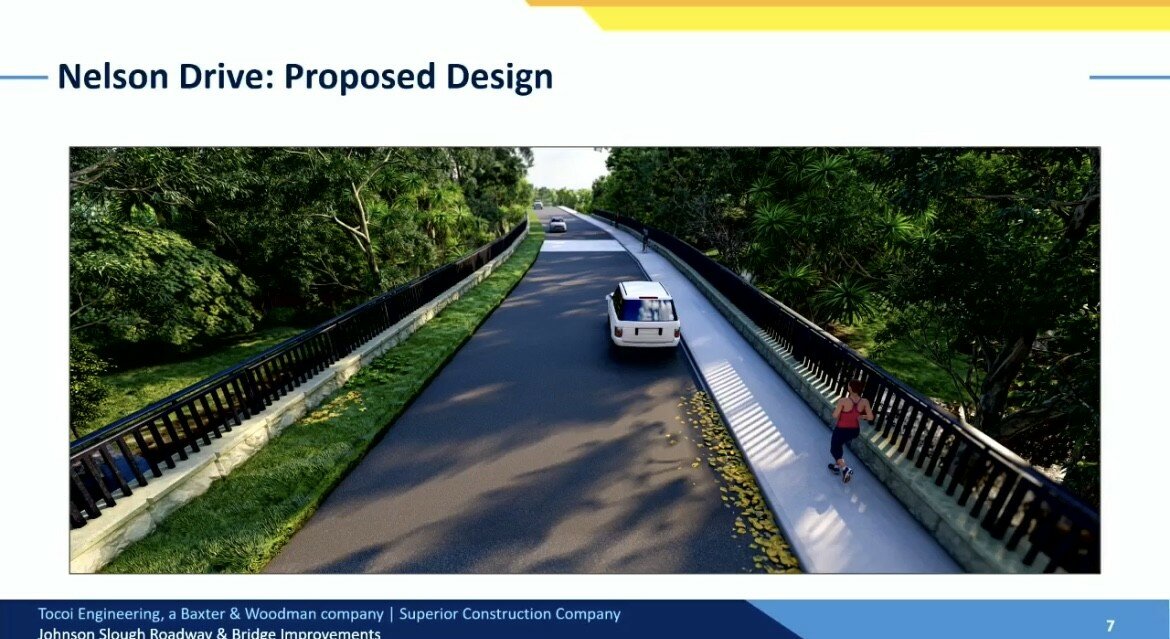 Nelson Drive: Proposed Design

Tocoi Engineering, a Baxter & Woodman company | Superior Construction Company
Johnson Slough Roadway & Bridge Improvements

7